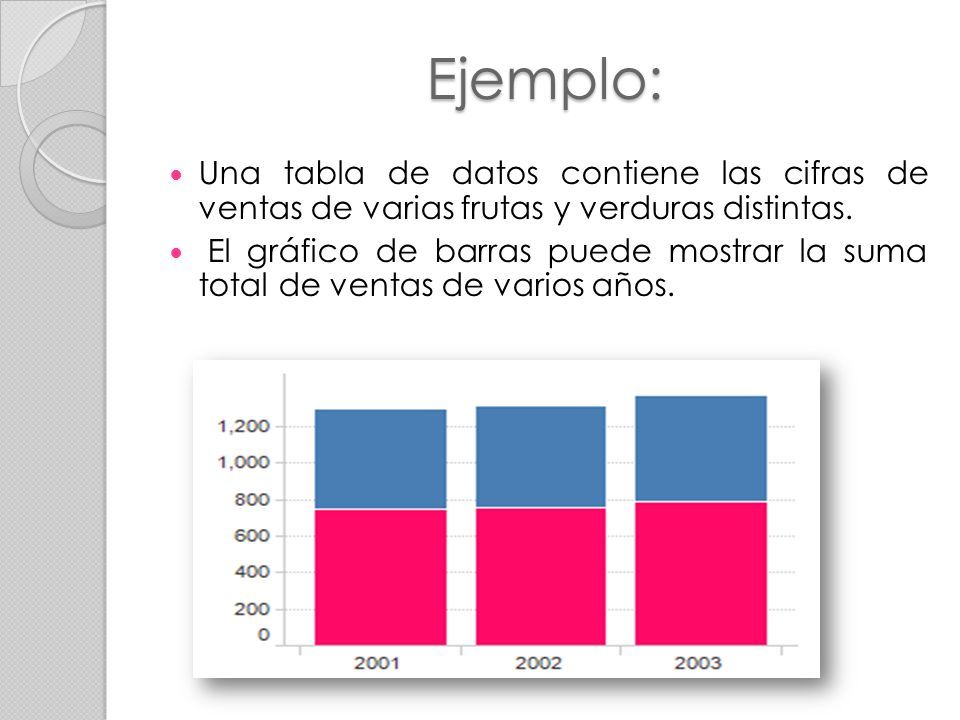 Ejemplo:

Una tabla de datos contiene las cifras de ventas de varias frutas y verduras distintas.

El gráfico de barras puede mostrar la suma total de ventas de varios años.

1,200
1,000
800
600
400
200
0
2001
2002
2003